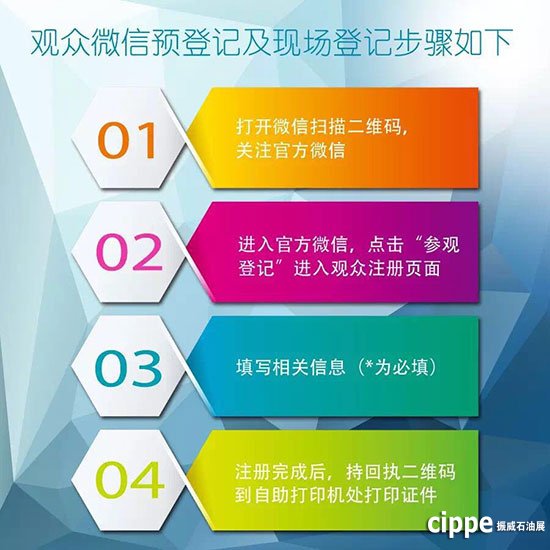 观众微信预登记及现场登记步骤如下

01

打开微信扫描二维码，关注官方微信

02

进入官方微信，点击“参观登记”进入观众注册页面

03

填写相关信息（*为必填）

04

注册完成后，持回执二维码到自助打印机处打印证件

cippe 振威石油展